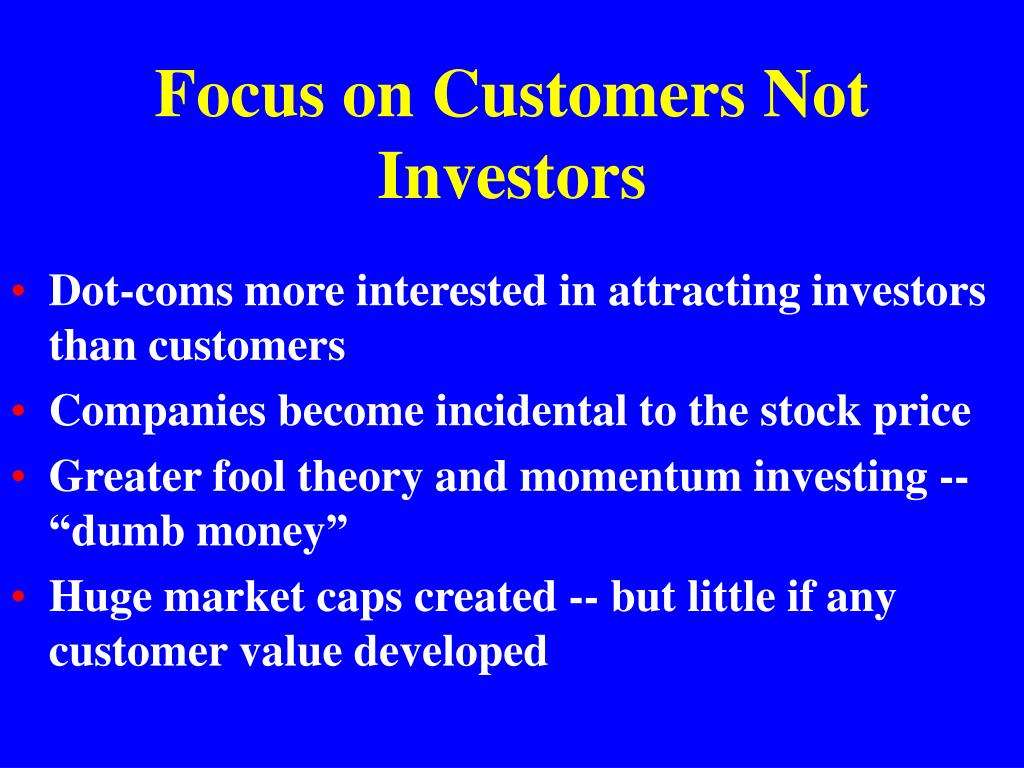 Focus on Customers Not Investors

• Dot-coms more interested in attracting investors than customers
• Companies become incidental to the stock price
• Greater fool theory and momentum investing -- “dumb money”
• Huge market caps created -- but little if any customer value developed